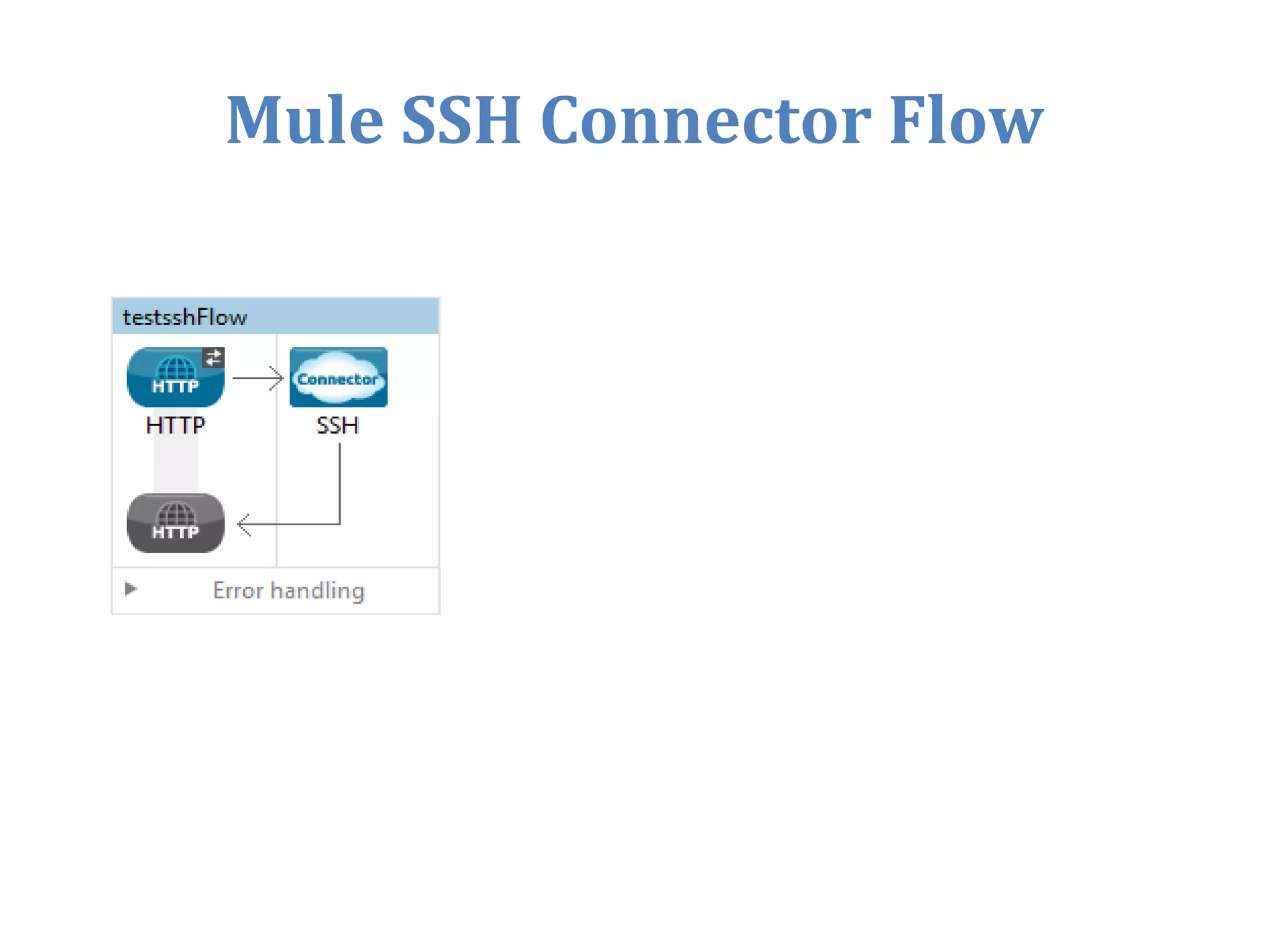 Mule SSH Connector Flow

testsshFlow

HTTP

HTTP

Connector

SSH

HTTP

Error handling